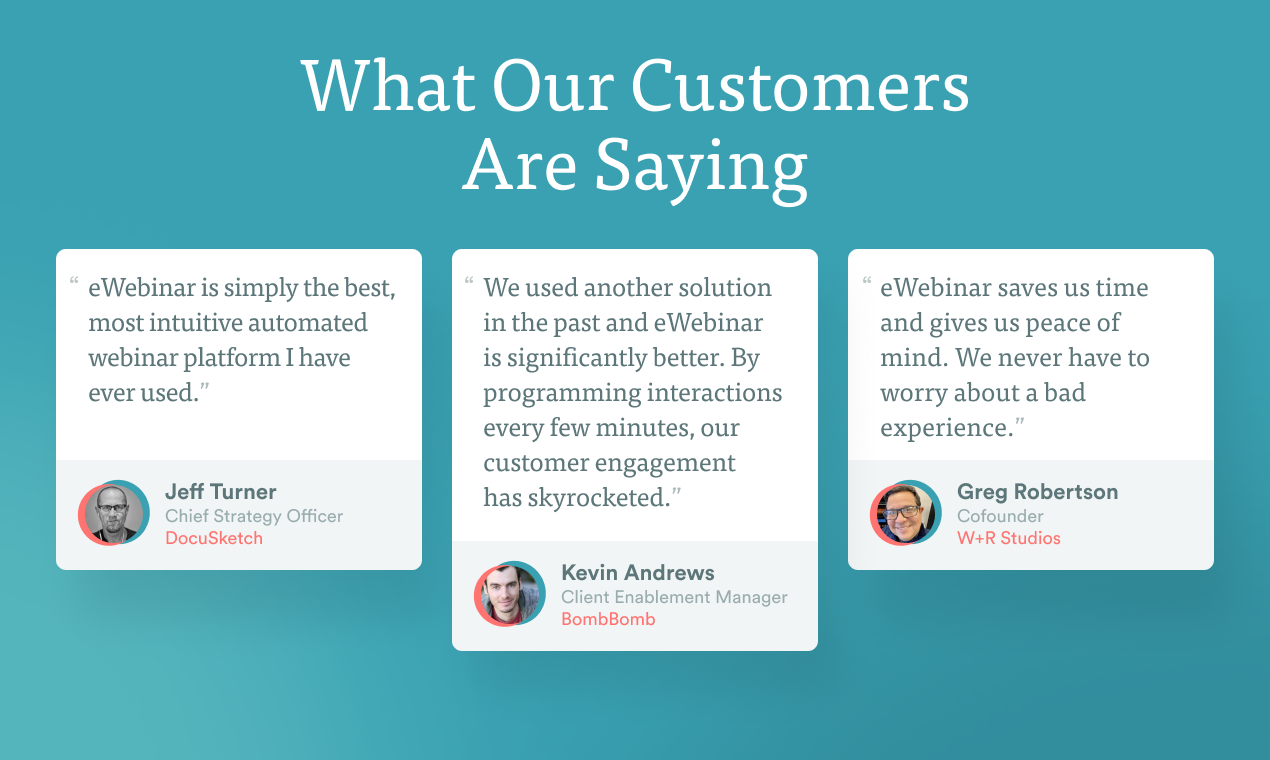 What Our Customers Are Saying

“ eWebinar is simply the best, most intuitive automated webinar platform I have ever used.”

Jeff Turner
Chief Strategy Officer
DocuSketch

“ We used another solution in the past and eWebinar is significantly better. By programming interactions every few minutes, our customer engagement has skyrocketed.”

Kevin Andrews
Client Enablement Manager
BombBomb

“ eWebinar saves us time and gives us peace of mind. We never have to worry about a bad experience.”

Greg Robertson
Cofounder
W+R Studios